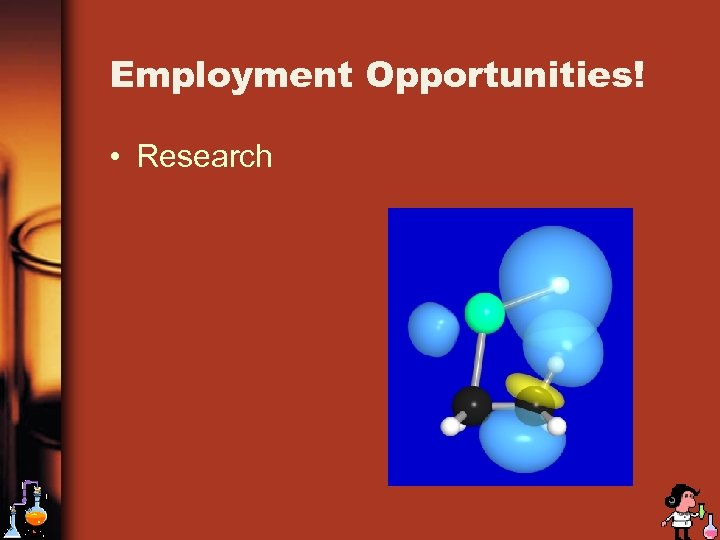 Employment Opportunities!

• Research